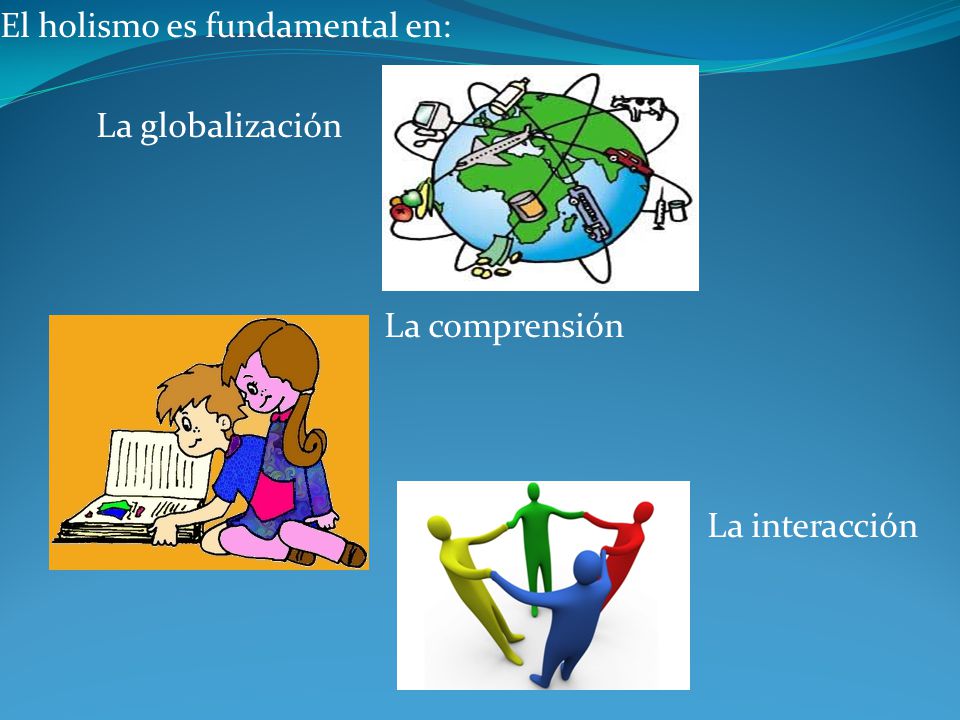 El holismo es fundamental en:

La globalización

La comprensión

La interacción